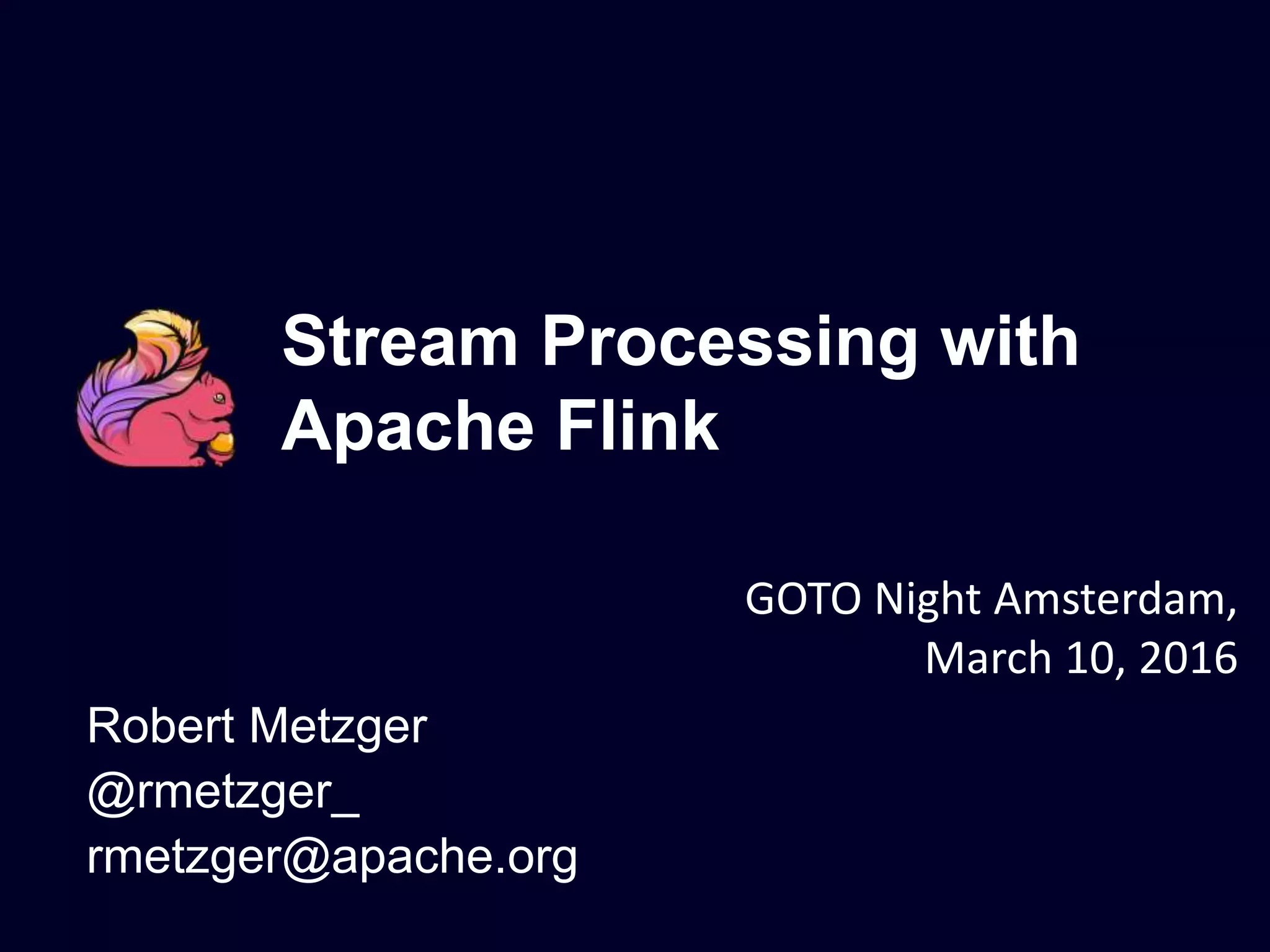 Stream Processing with Apache Flink

GOTO Night Amsterdam, March 10, 2016

Robert Metzger
@rmetzger_
rmetzger@apache.org